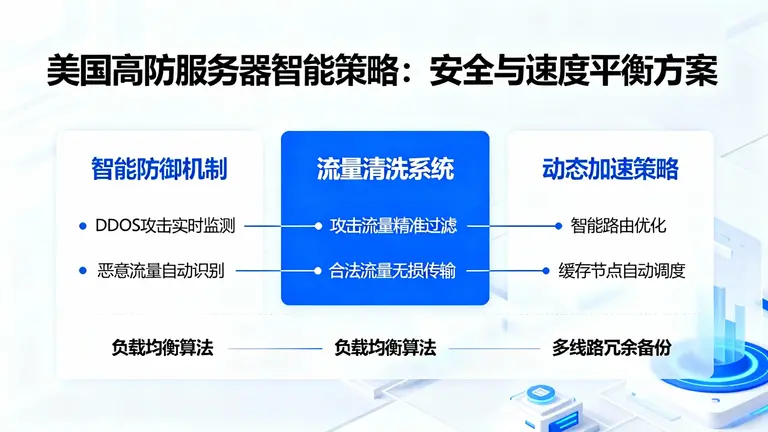 美国高防服务器智能策略：安全与速度平衡方案

智能防御机制

DDOS攻击实时监测

恶意流量自动识别

流量清洗系统

攻击流量精准过滤

合法流量无损传输

动态加速策略

智能路由优化

缓存节点自动调度

负载均衡算法

负载均衡算法

多线路冗余备份